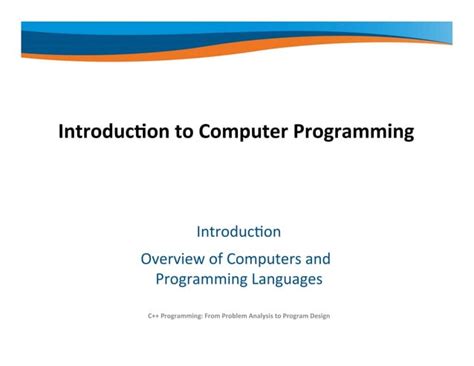 Introduction to Computer Programming

Introduction

Overview of Computers and Programming Languages

C++ Programming: From Problem Analysis to Program Design